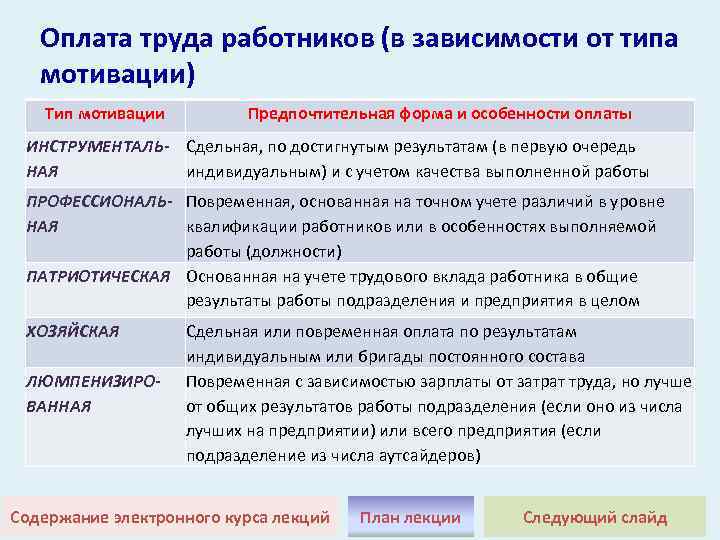 Оплата труда работников (в зависимости от типа мотивации)

| Тип мотивации | Предпочтительная форма и особенности оплаты |
|---|---|
| ИНСТРУМЕНТАЛЬНАЯ | Сдельная, по достигнутым результатам (в первую очередь индивидуальным) и с учетом качества выполненной работы |
| ПРОФЕССИОНАЛЬНАЯ | Повременная, основанная на точном учете различий в уровне квалификации работников или в особенностях выполняемой работы (должности) |
| ПАТРИОТИЧЕСКАЯ | Основанная на учете трудового вклада работника в общие результаты работы подразделения и предприятия в целом |
| ХОЗЯЙСКАЯ | Сдельная или повременная оплата по результатам индивидуальным или бригады постоянного состава |
| ЛЮМПЕНИЗИРОВАННАЯ | Повременная с зависимостью зарплаты от затрат труда, но лучше от общих результатов работы подразделения (если оно из числа лучших на предприятии) или всего предприятия (если подразделение из числа аутсайдеров) |

Содержание электронного курса лекций
План лекции
Следующий слайд